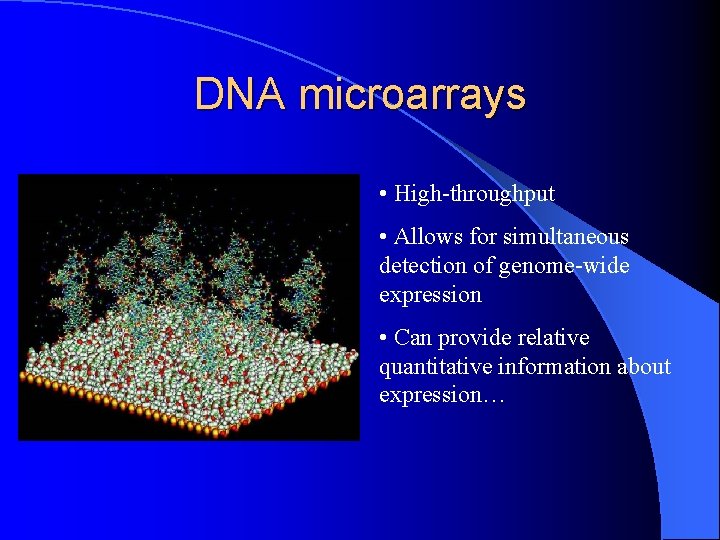 DNA microarrays

• High-throughput

• Allows for simultaneous detection of genome-wide expression

• Can provide relative quantitative information about expression…